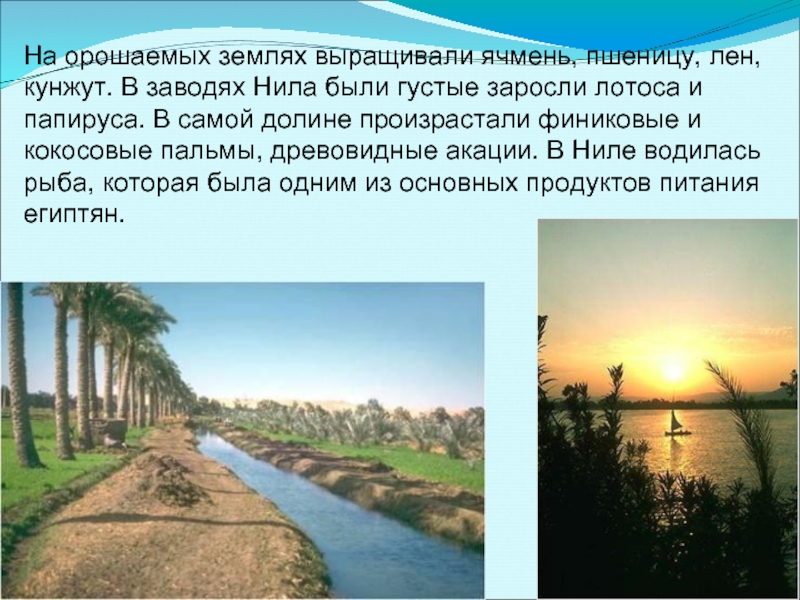 На орошаемых землях выращивали ячмень, пшеницу, лен, кунжут. В заводях Нила были густые заросли лотоса и папируса. В самой долине произрастали финиковые и кокосовые пальмы, древовидные акации. В Ниле водилась рыба, которая была одним из основных продуктов питания египтян.